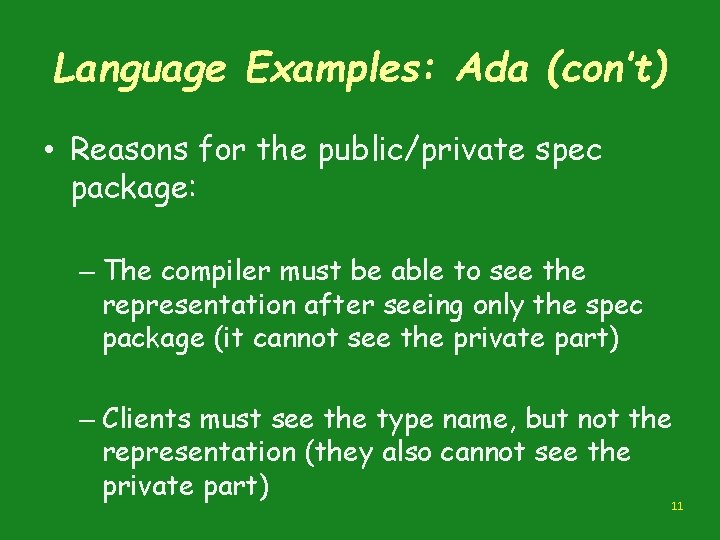 Language Examples: Ada (con't)

• Reasons for the public/private spec package:

– The compiler must be able to see the representation after seeing only the spec package (it cannot see the private part)

– Clients must see the type name, but not the representation (they also cannot see the private part)

11